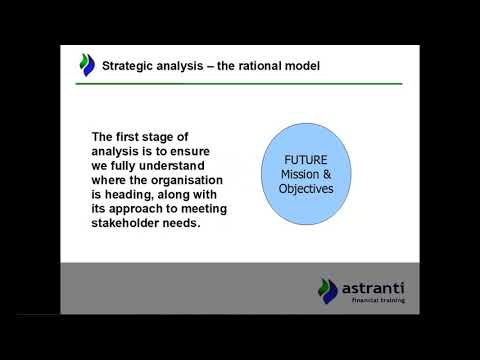 Strategic analysis – the rational model

The first stage of analysis is to ensure we fully understand where the organisation is heading, along with its approach to meeting stakeholder needs.

FUTURE Mission & Objectives

astranti
financial training